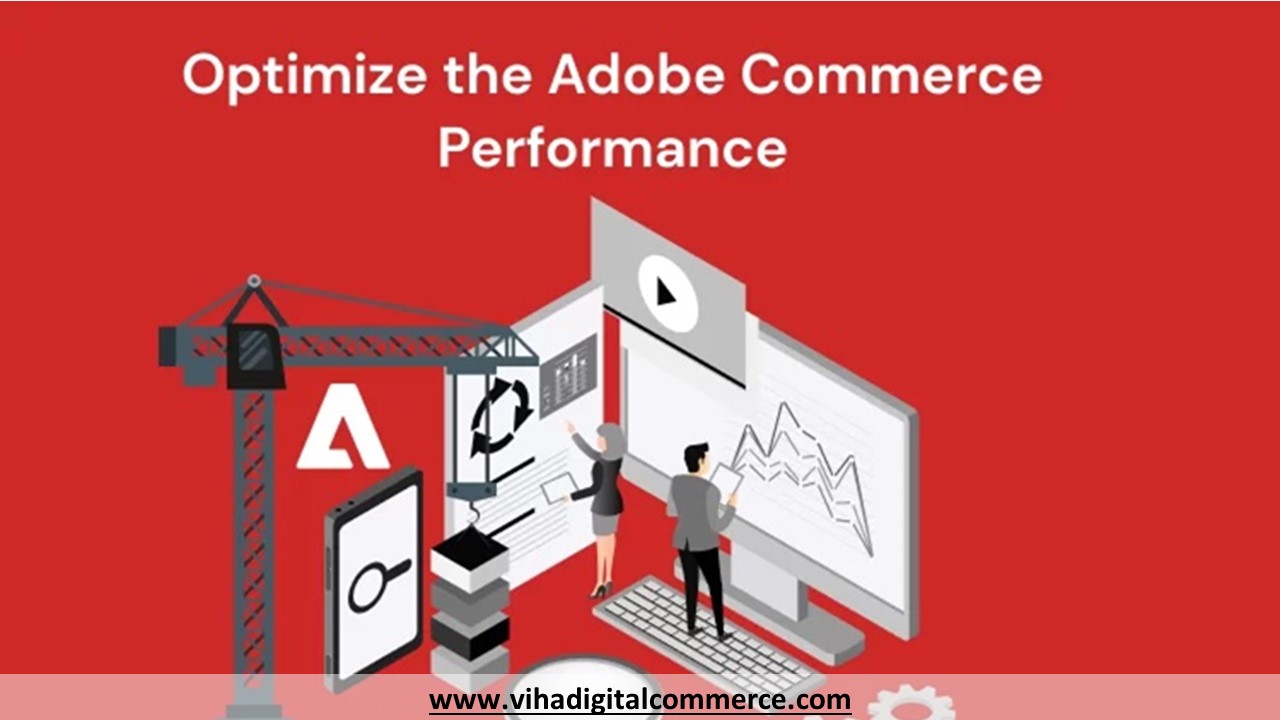 Optimize the Adobe Commerce Performance

www.vihadigitalcommerce.com